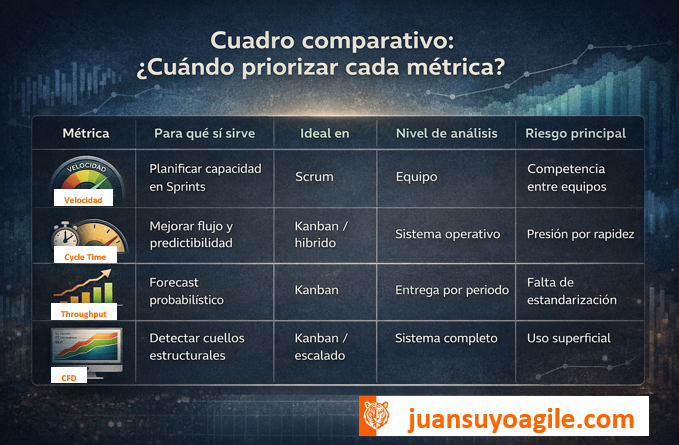 Cuadro comparativo:
¿Cuándo priorizar cada métrica?

| Métrica | Para qué sí sirve | Ideal en | Nivel de análisis | Riesgo principal |
|---|---|---|---|---|
| VELOCIDAD Velocidad | Planificar capacidad en Sprints | Scrum | Equipo | Competencia entre equipos |
| Cycle Time | Mejorar flujo y predictibilidad | Kanban / hibrido | Sistema operativo | Presión por rapidez |
| Throughput | Forecast probabilístico | Kanban | Entrega por periodo | Falta de estandarización |
| CFD | Detectar cuellos estructurales | Kanban / escalado | Sistema completo | Uso superficial |

juansuyoagile.com